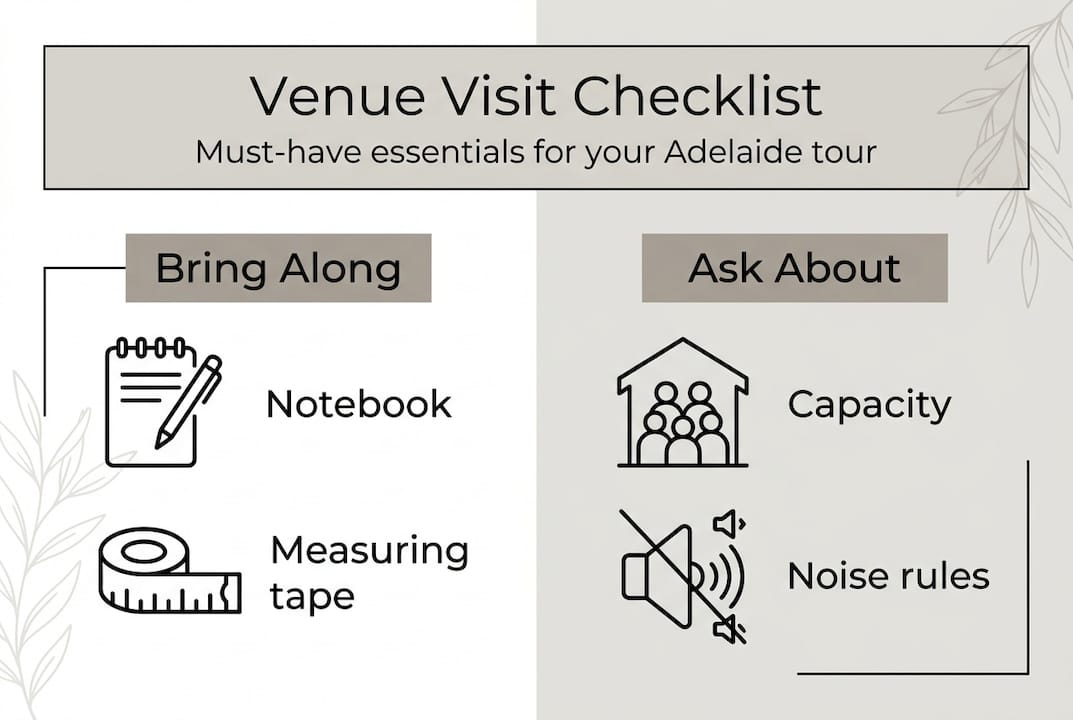 Venue Visit Checklist
Must-have essentials for your Adelaide tour

Bring Along

Notebook

Measuring tape

Ask About

Capacity

Noise rules